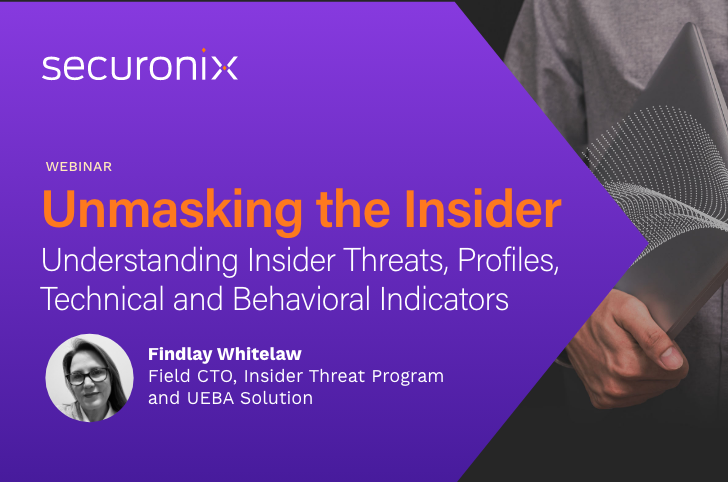 securonix

WEBINAR

Unmasking the Insider

Understanding Insider Threats, Profiles, Technical and Behavioral Indicators

Findlay Whitelaw
Field CTO, Insider Threat Program and UEBA Solution